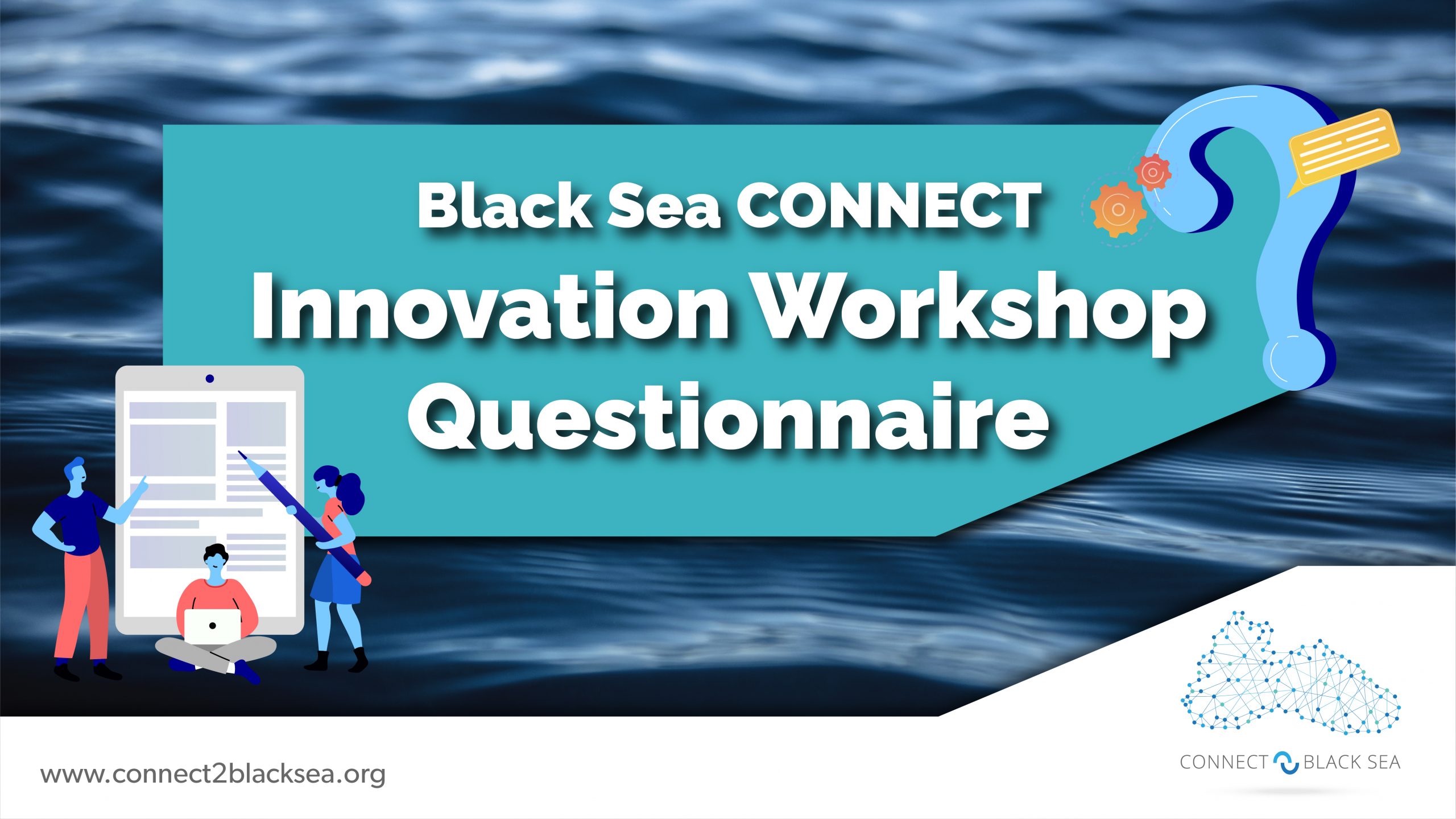 Black Sea CONNECT
Innovation Workshop
Questionnaire

www.connect2blacksea.org

CONNECT BLACK SEA